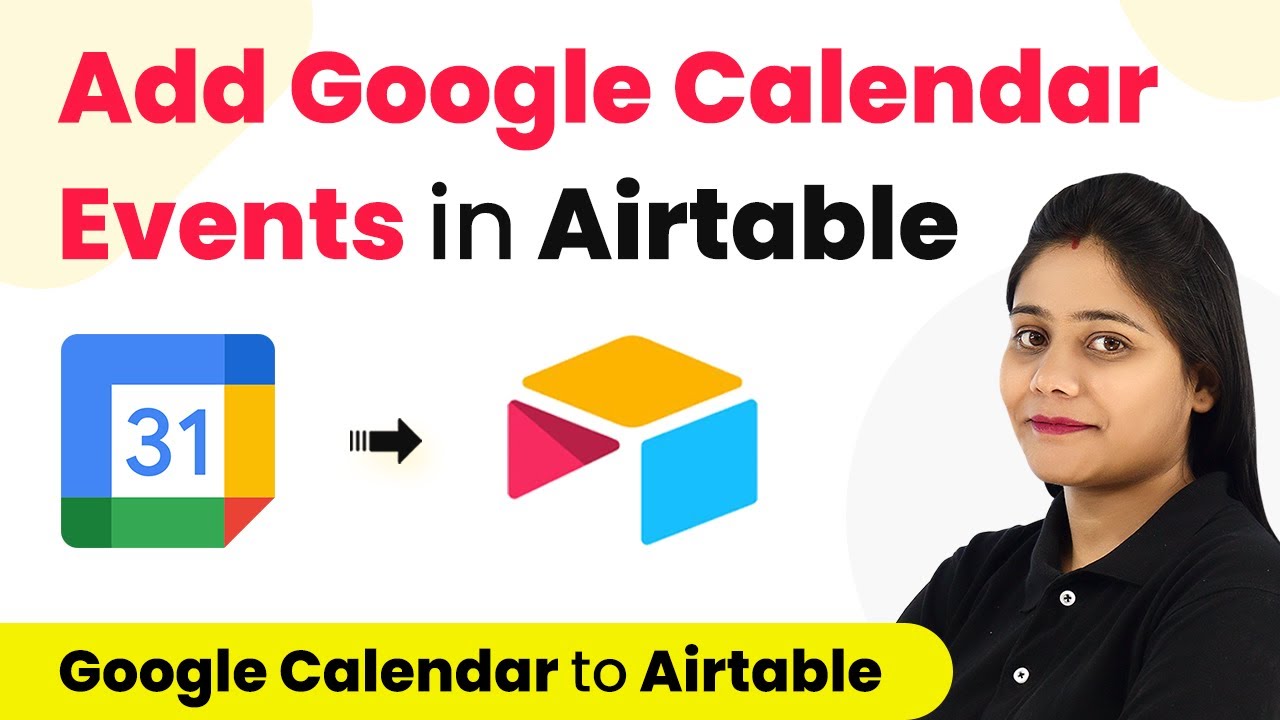 Add Google Calendar Events in Airtable

31

Google Calendar to Airtable